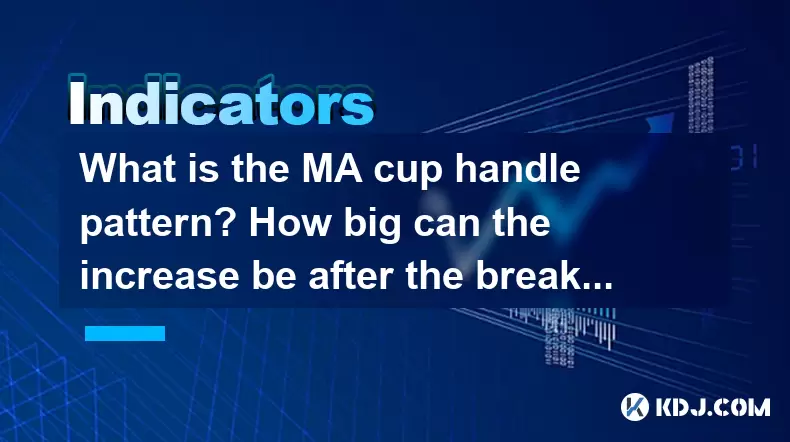 Indicators

What is the MA cup handle pattern? How big can the increase be after the break...

KDJ.COM